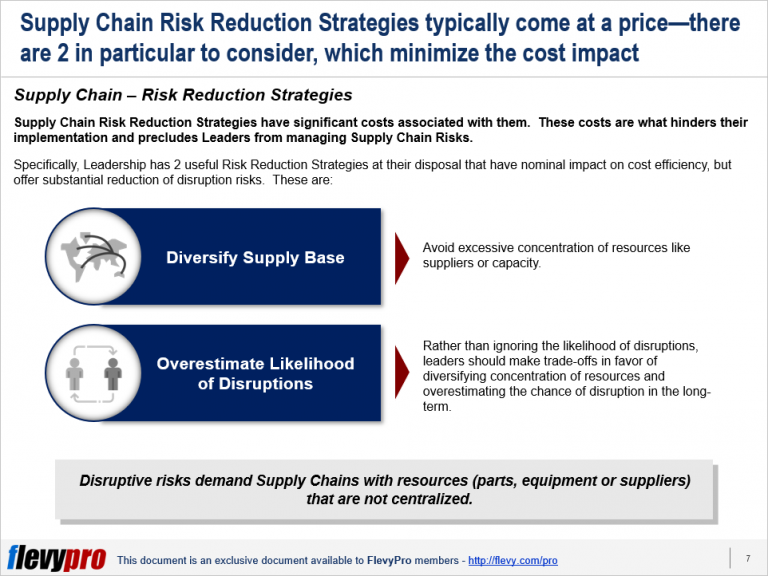 Supply Chain Risk Reduction Strategies typically come at a price—there are 2 in particular to consider, which minimize the cost impact

Supply Chain – Risk Reduction Strategies

Supply Chain Risk Reduction Strategies have significant costs associated with them. These costs are what hinders their implementation and precludes Leaders from managing Supply Chain Risks.

Specifically, Leadership has 2 useful Risk Reduction Strategies at their disposal that have nominal impact on cost efficiency, but offer substantial reduction of disruption risks. These are:

Diversify Supply Base

Avoid excessive concentration of resources like suppliers or capacity.

Overestimate Likelihood of Disruptions

Rather than ignoring the likelihood of disruptions, leaders should make trade-offs in favor of diversifying concentration of resources and overestimating the chance of disruption in the long-term.

Disruptive risks demand Supply Chains with resources (parts, equipment or suppliers) that are not centralized.

flevypro This document is an exclusive document available to FlevyPro members - http://flevy.com/pro

7